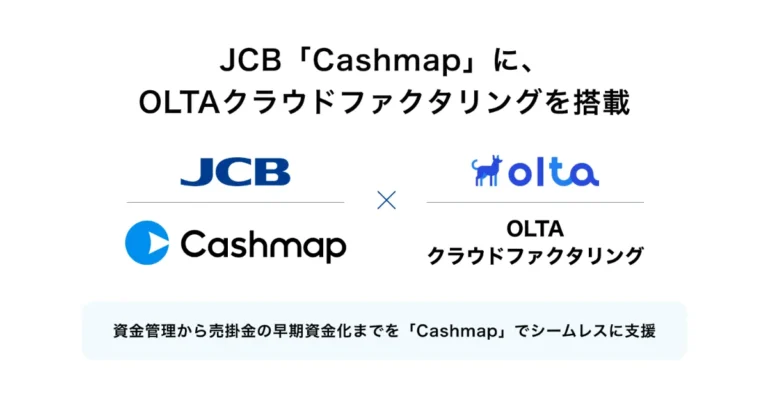 JCB「Cashmap」に、
OLTAクラウドファクタリングを搭載

JCB

Cashmap

×

olta

OLTA
クラウドファクタリング

資金管理から売掛金の早期資金化までを「Cashmap」でシームレスに支援